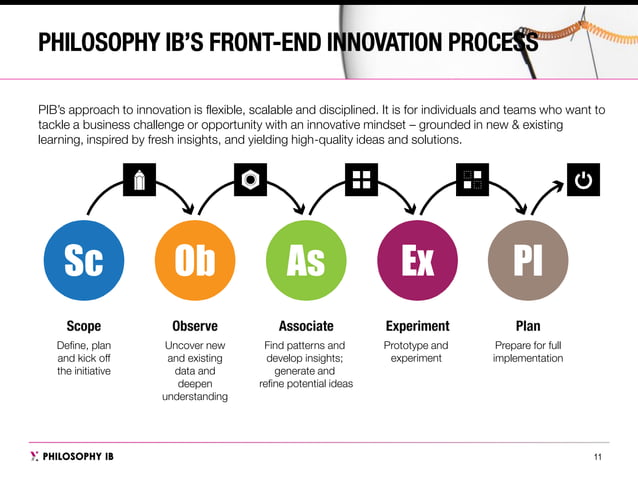 PHILOSOPHY IB'S FRONT-END INNOVATION PROCESS

PIB's approach to innovation is flexible, scalable and disciplined. It is for individuals and teams who want to tackle a business challenge or opportunity with an innovative mindset – grounded in new & existing learning, inspired by fresh insights, and yielding high-quality ideas and solutions.

Sc

Ob

As

Ex

Pl

Scope
Define, plan and kick off the initiative

Observe
Uncover new and existing data and deepen understanding

Associate
Find patterns and develop insights; generate and refine potential ideas

Experiment
Prototype and experiment

Plan
Prepare for full implementation

PHILOSOPHY IB

11